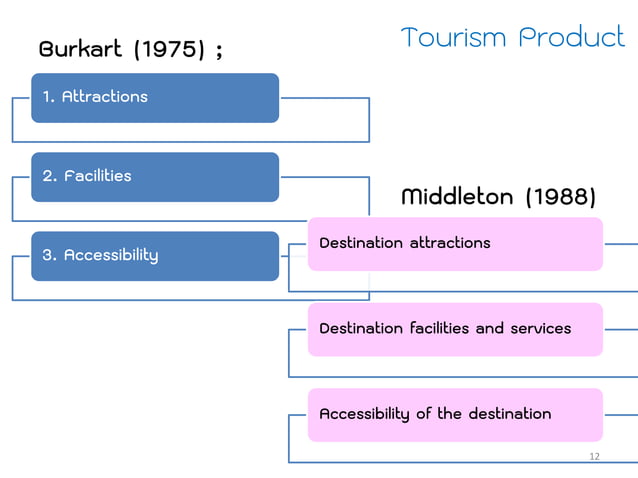 Tourism Product

Burkart (1975) ;

1. Attractions

2. Facilities

3. Accessibility

Middleton (1988)

Destination attractions

Destination facilities and services

Accessibility of the destination

12